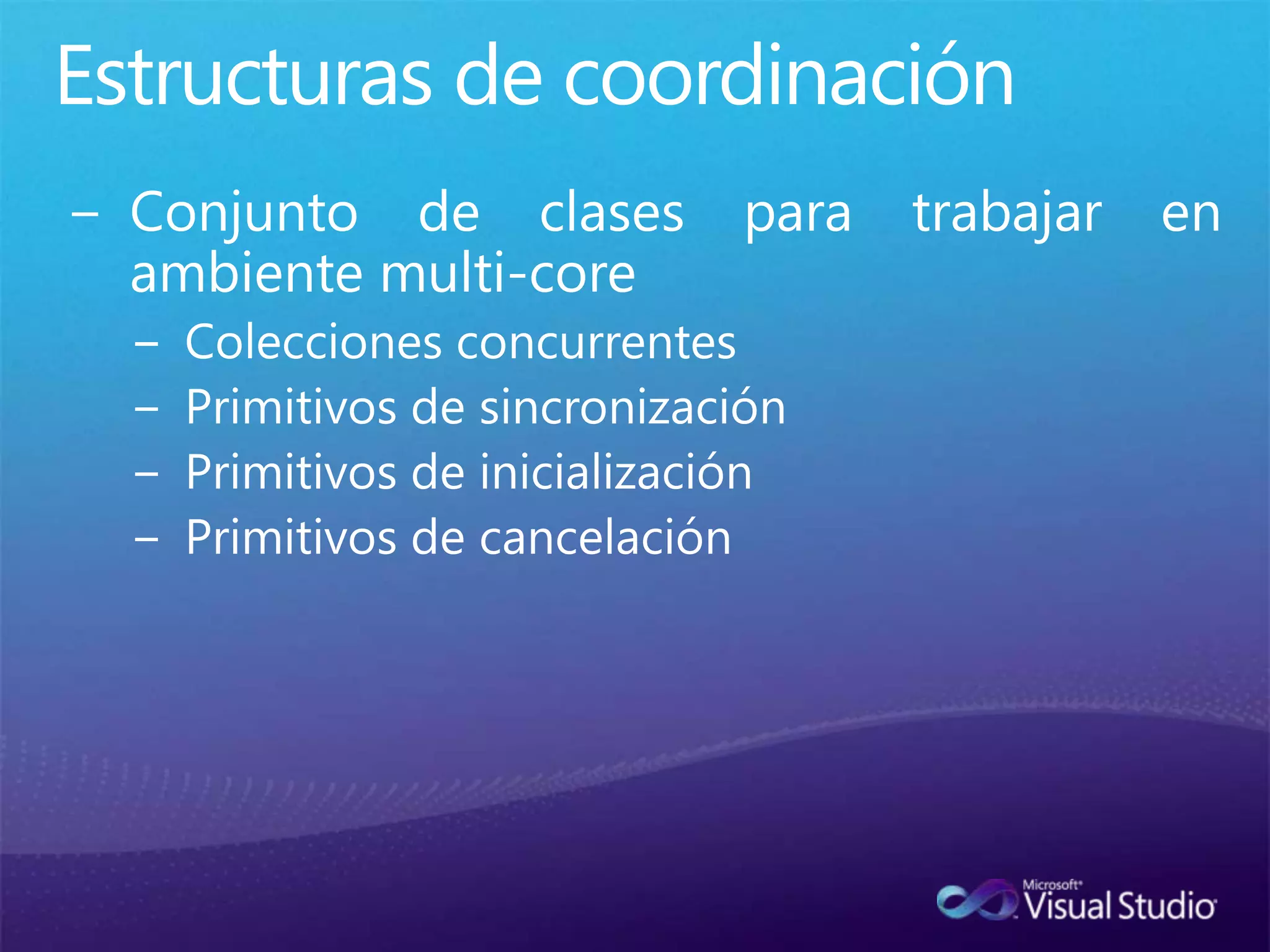 Estructuras de coordinación

– Conjunto de clases para trabajar en ambiente multi-core
  – Colecciones concurrentes
  – Primitivos de sincronización
  – Primitivos de inicialización
  – Primitivos de cancelación

Microsoft Visual Studio